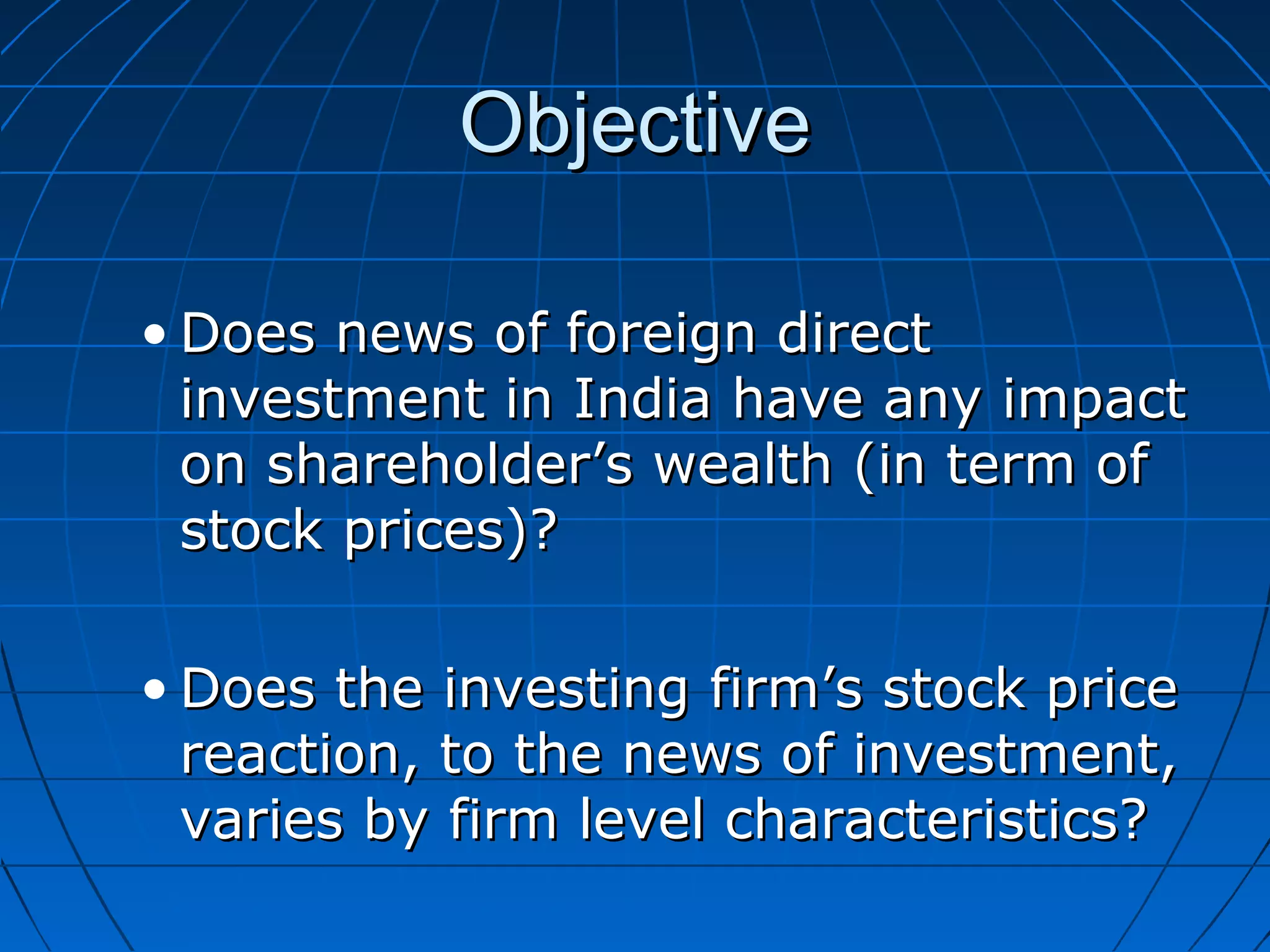 Objective

• Does news of foreign direct investment in India have any impact on shareholder’s wealth (in term of stock prices)?

• Does the investing firm’s stock price reaction, to the news of investment, varies by firm level characteristics?